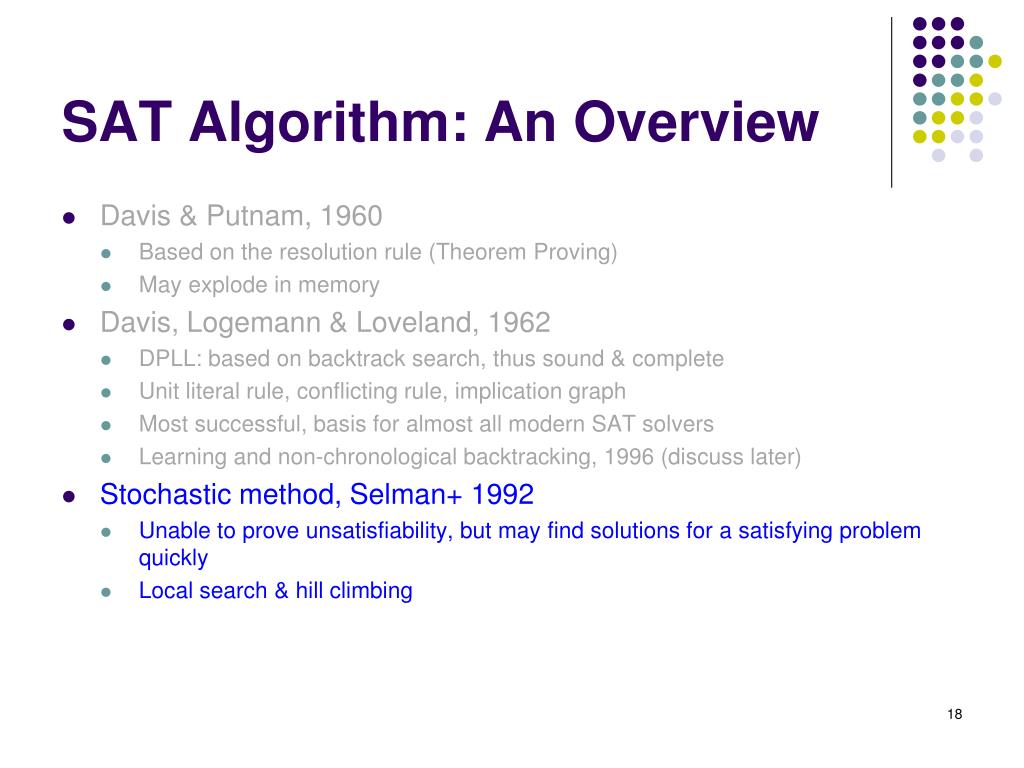 SAT Algorithm: An Overview

- Davis & Putnam, 1960
  - Based on the resolution rule (Theorem Proving)
  - May explode in memory
- Davis, Logemann & Loveland, 1962
  - DPLL: based on backtrack search, thus sound & complete
  - Unit literal rule, conflicting rule, implication graph
  - Most successful, basis for almost all modern SAT solvers
  - Learning and non-chronological backtracking, 1996 (discuss later)
- Stochastic method, Selman+ 1992
  - Unable to prove unsatisfiability, but may find solutions for a satisfying problem quickly
  - Local search & hill climbing

18